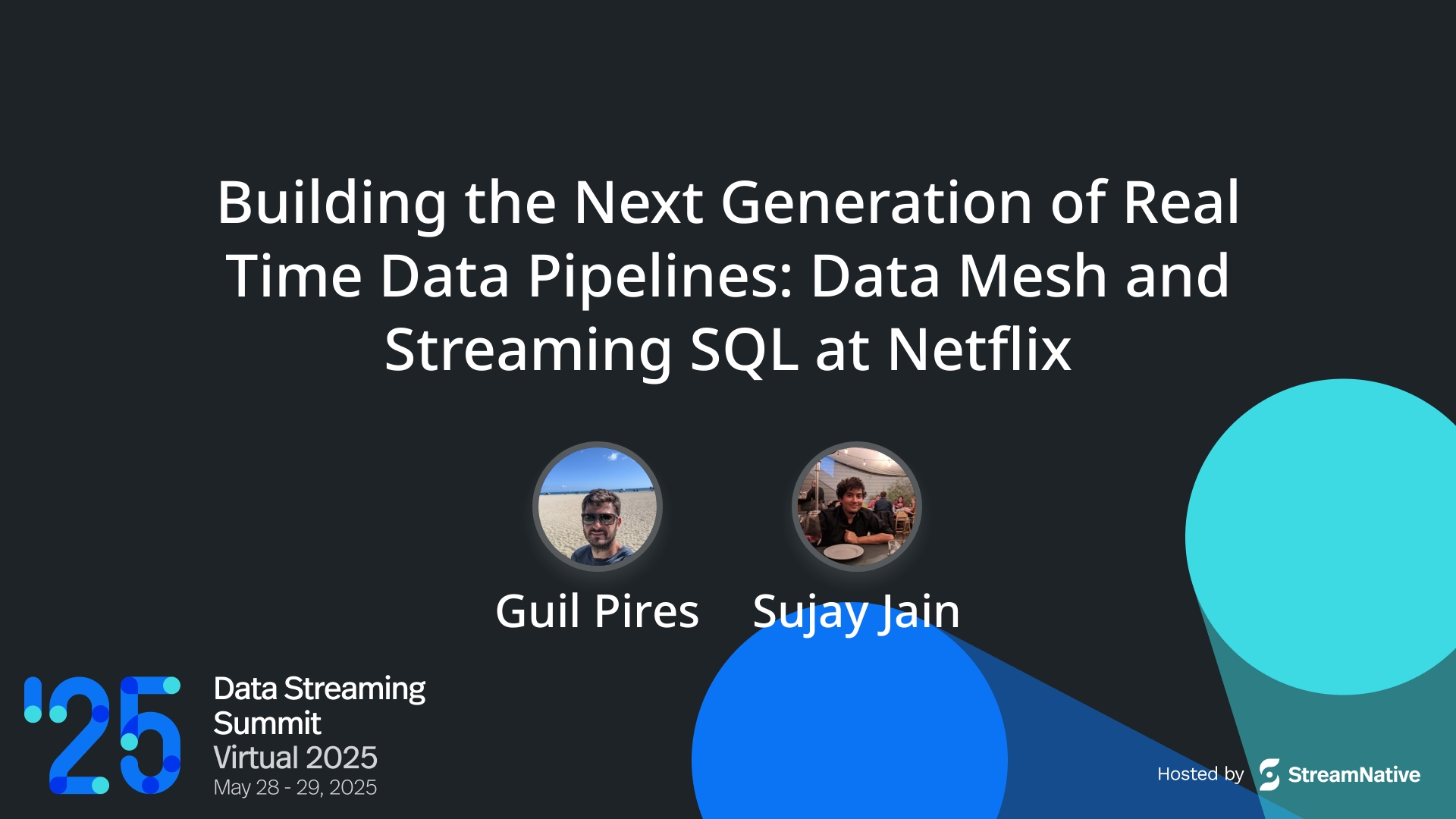 Building the Next Generation of Real Time Data Pipelines: Data Mesh and Streaming SQL at Netflix

Guil Pires

Sujay Jain

'25

Data Streaming Summit
Virtual 2025
May 28 - 29, 2025

Hosted by StreamNative